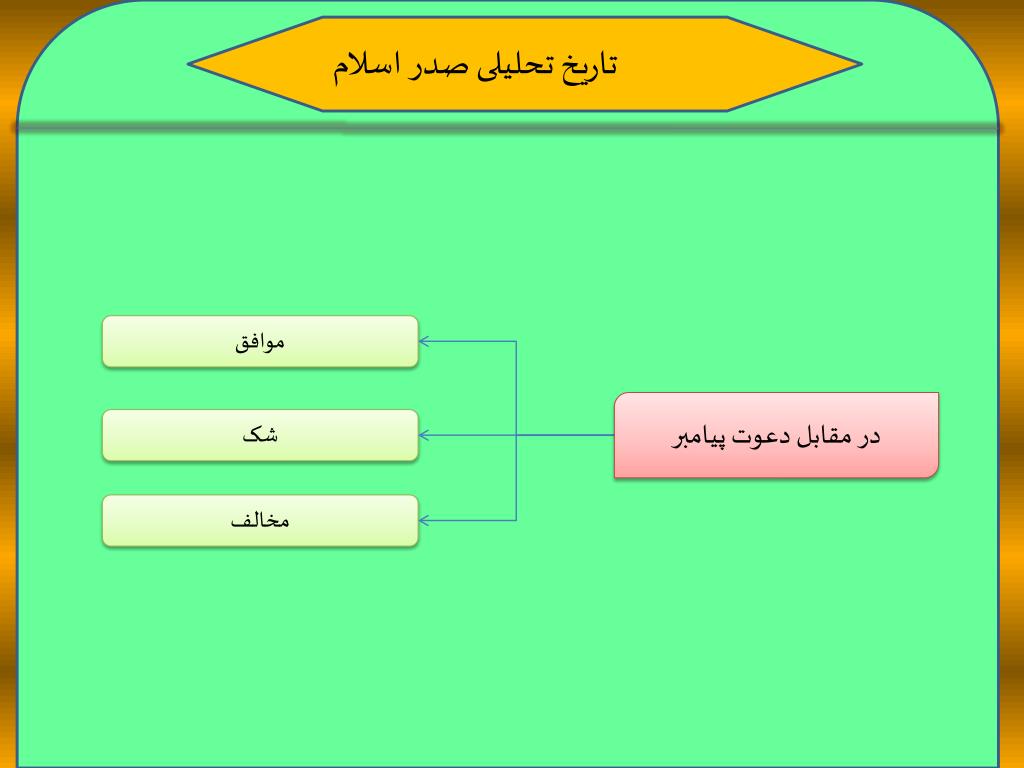 تاریخ تحلیلی صدر اسلام

در مقابل دعوت پیامبر

موافق

شک

مخالف